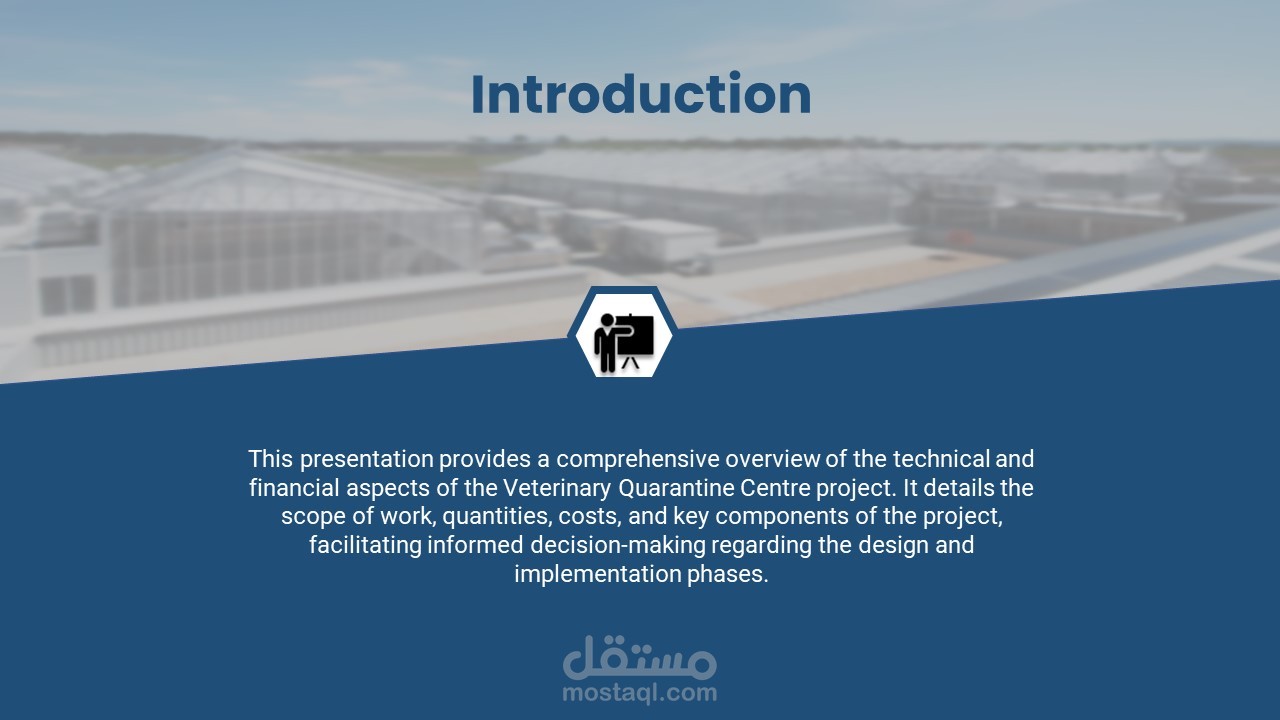 Introduction

This presentation provides a comprehensive overview of the technical and financial aspects of the Veterinary Quarantine Centre project. It details the scope of work, quantities, costs, and key components of the project, facilitating informed decision-making regarding the design and implementation phases.

مستقل
mostaql.com